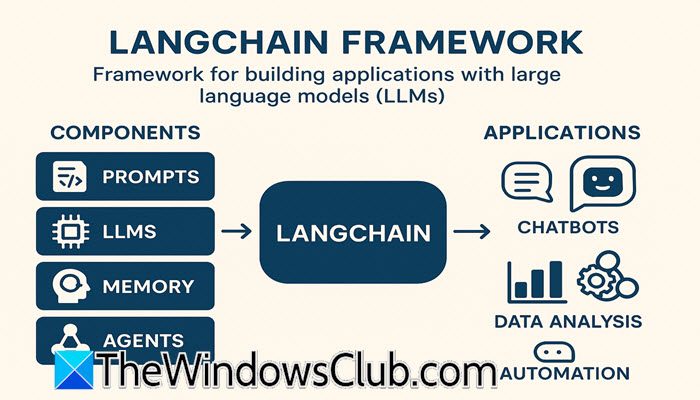 LANGCHAIN FRAMEWORK

Framework for building applications with large language models (LLMs)

COMPONENTS

PROMPTS

LLMS

MEMORY

AGENTS

LANGCHAIN

APPLICATIONS

CHATBOTS

DATA ANALYSIS

AUTOMATION

TheWindowsClub.com